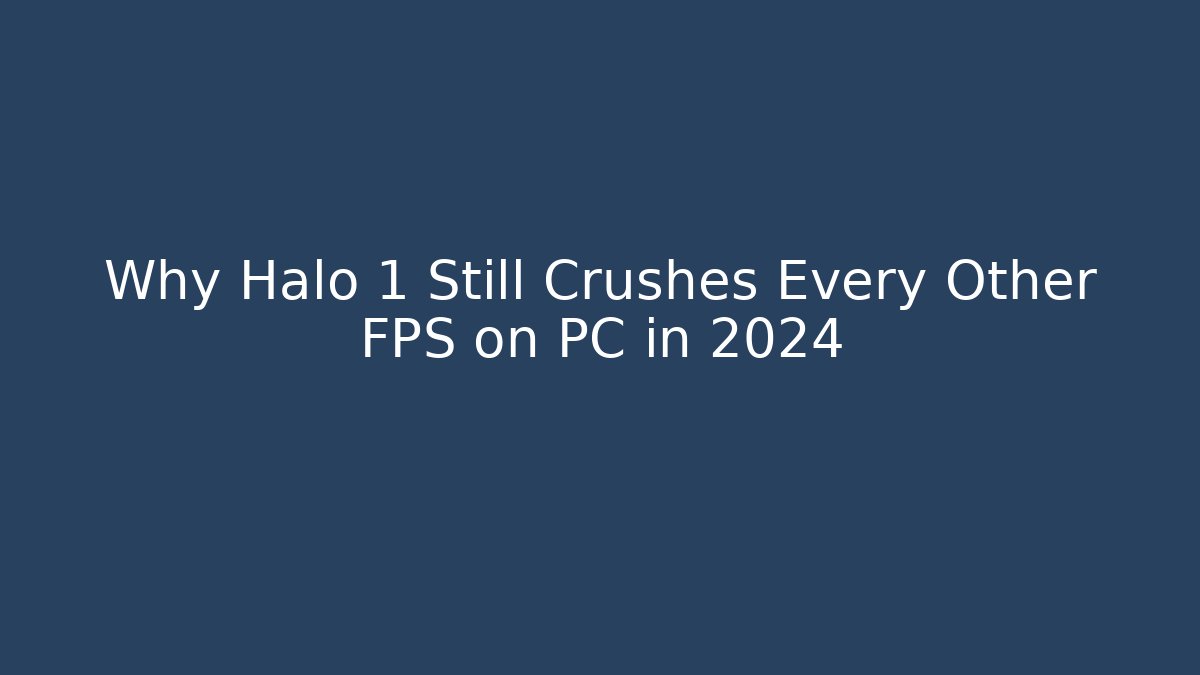 Why Halo 1 Still Crushes Every Other FPS on PC in 2024